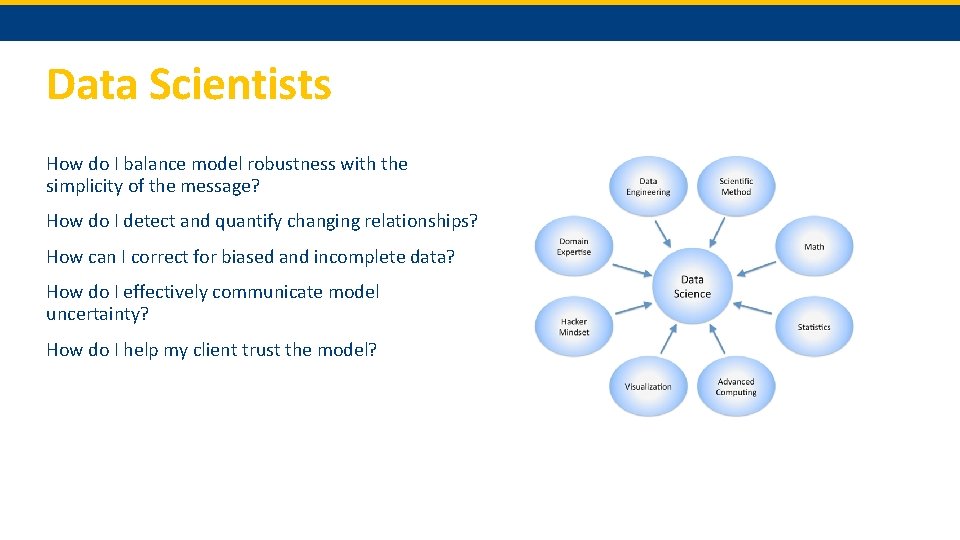 Data Scientists

How do I balance model robustness with the simplicity of the message?

How do I detect and quantify changing relationships?

How can I correct for biased and incomplete data?

How do I effectively communicate model uncertainty?

How do I help my client trust the model?

Data Engineering

Scientific Method

Domain Expertise

Math

Data Science

Hacker Mindset

Statistics

Visualization

Advanced Computing